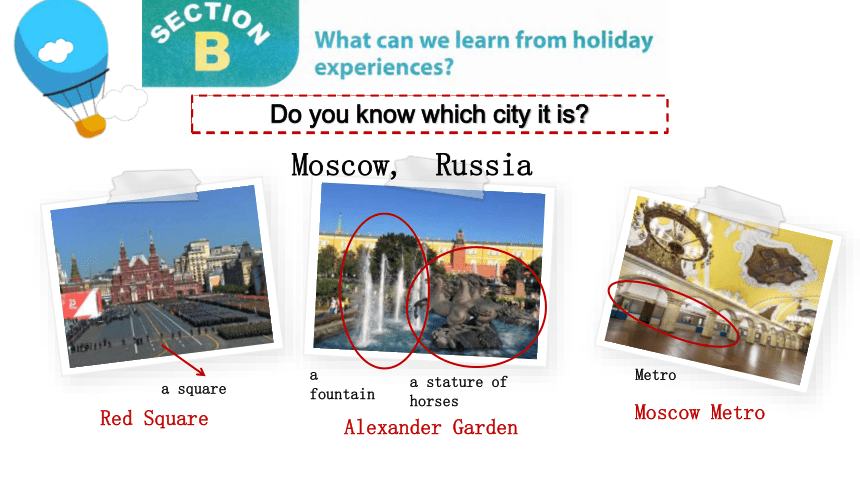 SECTION B

What can we learn from holiday experiences?

Do you know which city it is?

Moscow, Russia

a square

Red Square

a fountain

a stature of horses

Alexander Garden

Metro

Moscow Metro